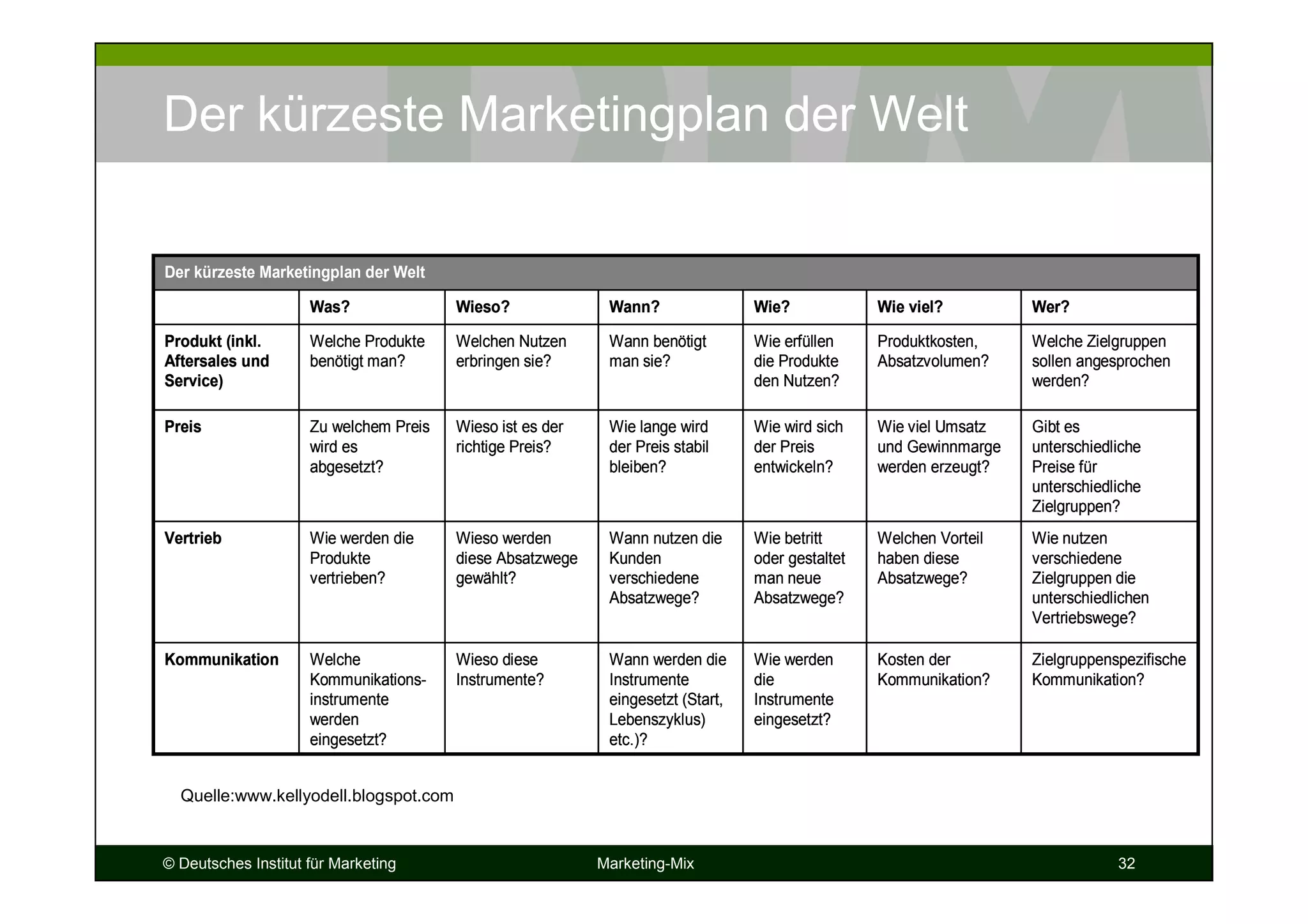 Der kürzeste Marketingplan der Welt

Der kürzeste Marketingplan der Welt

| | Was? | Wieso? | Wann? | Wie? | Wie viel? | Wer? |
|---|---|---|---|---|---|---|
| Produkt (inkl. Aftersales und Service) | Welche Produkte benötigt man? | Welchen Nutzen erbringen sie? | Wann benötigt man sie? | Wie erfüllen die Produkte den Nutzen? | Produktkosten, Absatzvolumen? | Welche Zielgruppen sollen angesprochen werden? |
| Preis | Zu welchem Preis wird es abgesetzt? | Wieso ist es der richtige Preis? | Wie lange wird der Preis stabil bleiben? | Wie wird sich der Preis entwickeln? | Wie viel Umsatz und Gewinnmarge werden erzeugt? | Gibt es unterschiedliche Preise für unterschiedliche Zielgruppen? |
| Vertrieb | Wie werden die Produkte vertrieben? | Wieso werden diese Absatzwege gewählt? | Wann nutzen die Kunden verschiedene Absatzwege? | Wie betritt oder gestaltet man neue Absatzwege? | Welchen Vorteil haben diese Absatzwege? | Wie nutzen verschiedene Zielgruppen die unterschiedlichen Vertriebswege? |
| Kommunikation | Welche Kommunikationsinstrumente werden eingesetzt? | Wieso diese Instrumente? | Wann werden die Instrumente eingesetzt (Start, Lebenszyklus) etc.)? | Wie werden die Instrumente eingesetzt? | Kosten der Kommunikation? | Zielgruppenspezifische Kommunikation? |

Quelle:www.kellyodell.blogspot.com

© Deutsches Institut für Marketing Marketing-Mix 32